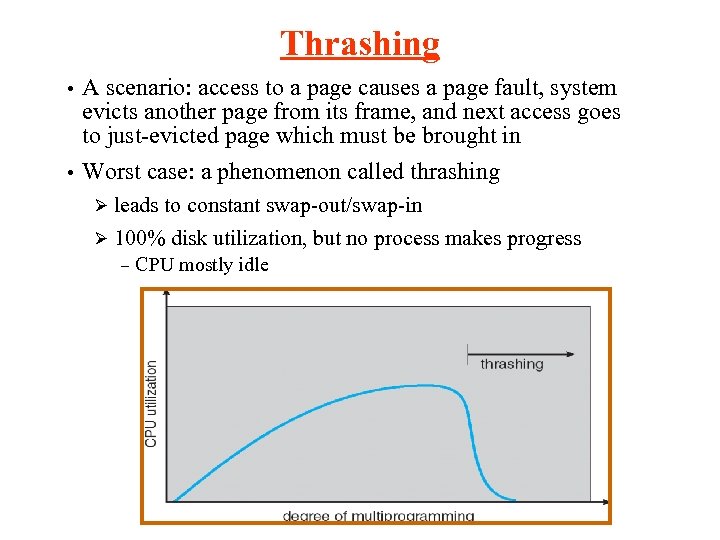 Thrashing

• A scenario: access to a page causes a page fault, system evicts another page from its frame, and next access goes to just-evicted page which must be brought in

• Worst case: a phenomenon called thrashing

➢ leads to constant swap-out/swap-in

➢ 100% disk utilization, but no process makes progress

– CPU mostly idle

thrashing

CPU utilization

degree of multiprogramming